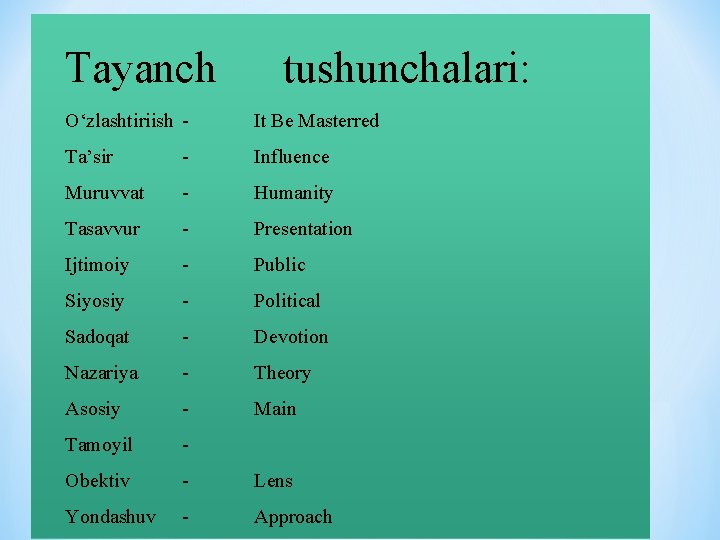 Tayanch tushunchalari:

O‘zlashtiriish - It Be Masterred
Ta’sir - Influence
Muruvvat - Humanity
Tasavvur - Presentation
Ijtimoiy - Public
Siyosiy - Political
Sadoqat - Devotion
Nazariya - Theory
Asosiy - Main
Tamoyil -
Obektiv - Lens
Yondashuv - Approach